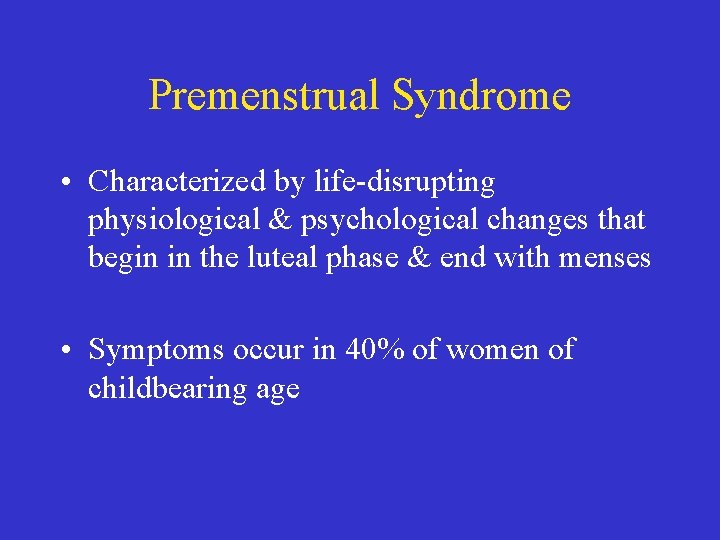 Premenstrual Syndrome

• Characterized by life-disrupting physiological & psychological changes that begin in the luteal phase & end with menses

• Symptoms occur in 40% of women of childbearing age